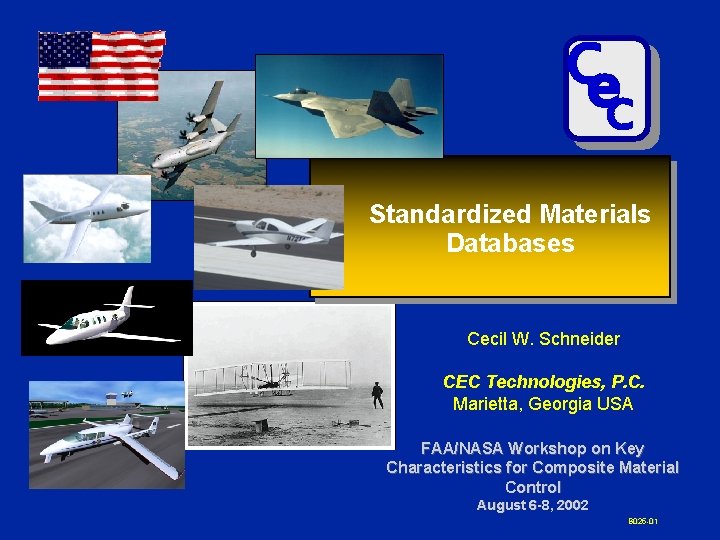 Cec

Standardized Materials Databases

Cecil W. Schneider

CEC Technologies, P.C.
Marietta, Georgia USA

FAA/NASA Workshop on Key Characteristics for Composite Material Control
August 6-8, 2002

B026-01